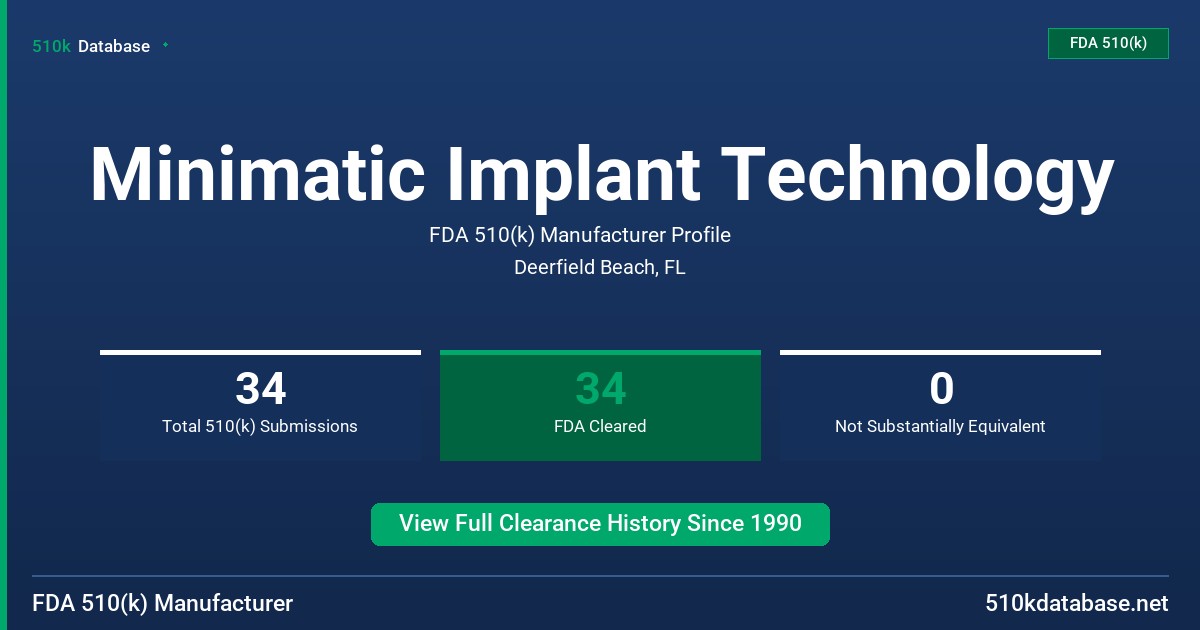 510k Database

FDA 510(k)

Minimatic Implant Technology

FDA 510(k) Manufacturer Profile

Deerfield Beach, FL

34
Total 510(k) Submissions

34
FDA Cleared

0
Not Substantially Equivalent

View Full Clearance History Since 1990

FDA 510(k) Manufacturer

510kdatabase.net